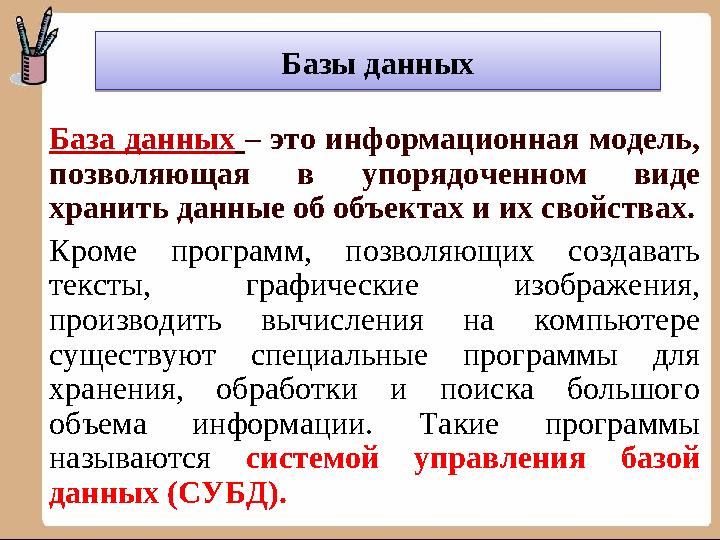 Базы данных

База данных – это информационная модель, позволяющая в упорядоченном виде хранить данные об объектах и их свойствах.

Кроме программ, позволяющих создавать тексты, графические изображения, производить вычисления на компьютере существуют специальные программы для хранения, обработки и поиска большого объема информации. Такие программы называются системой управления базой данных (СУБД).